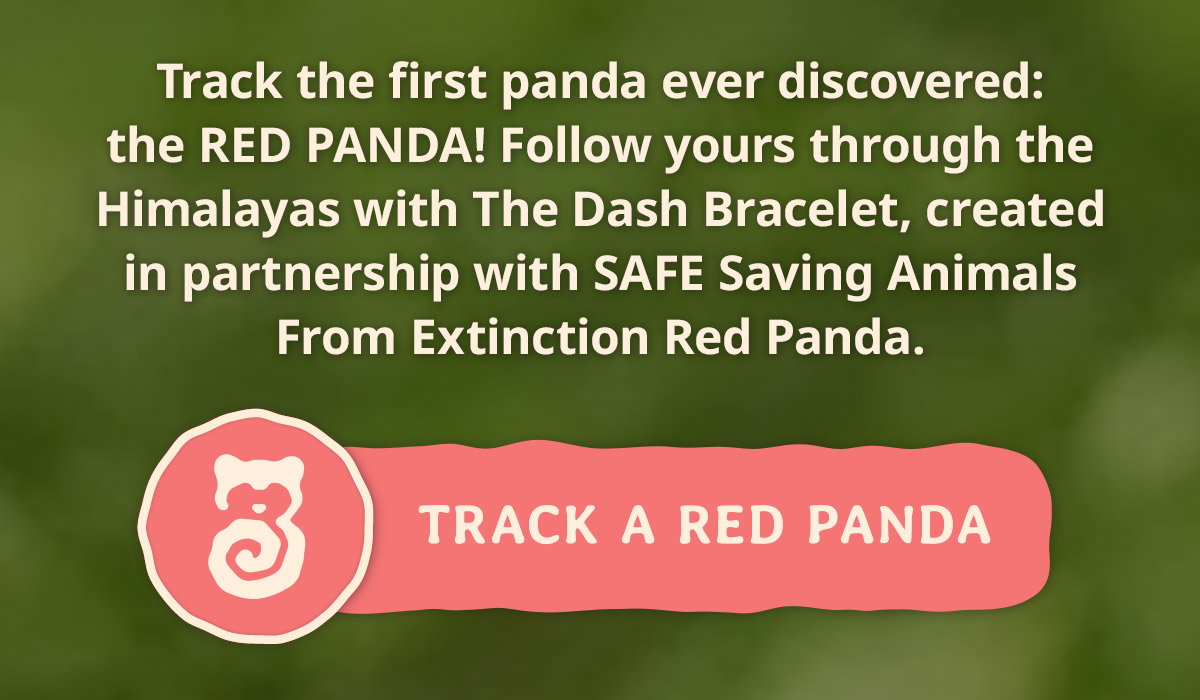 Track the first panda ever discovered: the RED PANDA! Follow yours through the Himalayas with The Dash Bracelet, created in partnership with SAFE Saving Animals From Extinction Red Panda.

TRACK A RED PANDA